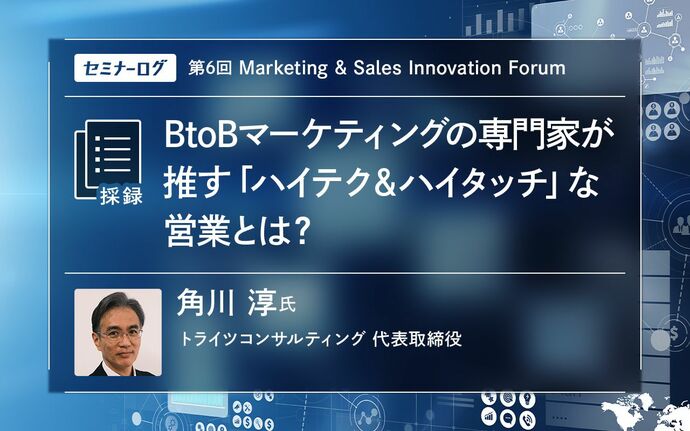 セミナーログ 第6回 Marketing & Sales Innovation Forum

採録

BtoBマーケティングの専門家が推す「ハイテク&ハイタッチ」な営業とは?

角川 淳氏

トライツコンサルティング 代表取締役